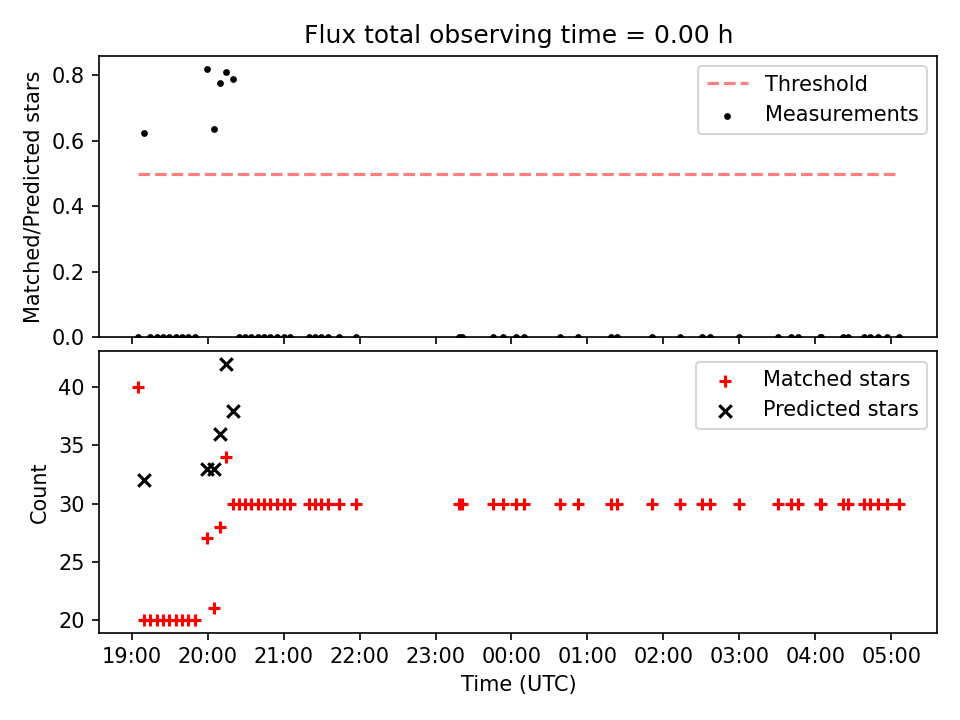 Flux total observing time = 0.00 h

Matched/Predicted stars

0.8
0.6
0.4
0.2
0.0

Threshold
Measurements

Count

40
35
30
25
20

Matched stars
Predicted stars

19:00 20:00 21:00 22:00 23:00 00:00 01:00 02:00 03:00 04:00 05:00

Time (UTC)